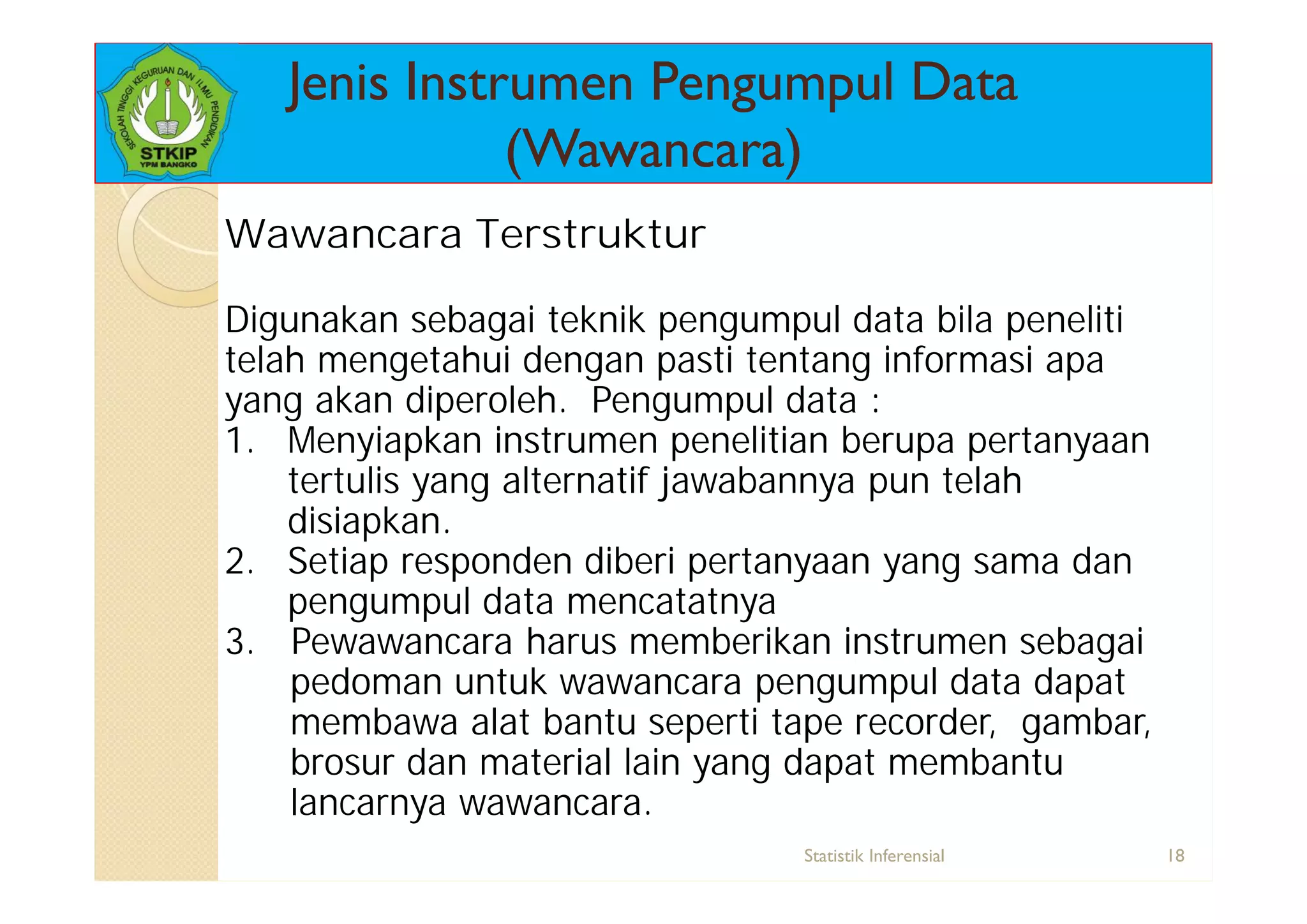 SEKOLAH TINGGI KEGURUAN DAN ILMU PENDIDIKAN
STKIP
YPM BANGKO

Jenis Instrumen Pengumpul Data (Wawancara)

Wawancara Terstruktur

Digunakan sebagai teknik pengumpul data bila peneliti telah mengetahui dengan pasti tentang informasi apa yang akan diperoleh. Pengumpul data :
1. Menyiapkan instrumen penelitian berupa pertanyaan tertulis yang alternatif jawabannya pun telah disiapkan.
2. Setiap responden diberi pertanyaan yang sama dan pengumpul data mencatatnya
3. Pewawancara harus memberikan instrumen sebagai pedoman untuk wawancara pengumpul data dapat membawa alat bantu seperti tape recorder, gambar, brosur dan material lain yang dapat membantu lancarnya wawancara.

Statistik Inferensial
18